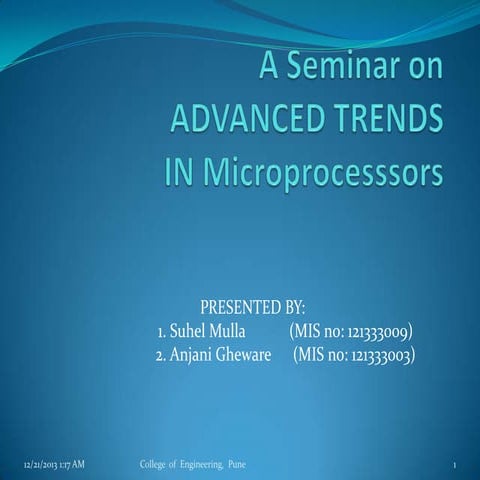 A Seminar on ADVANCED TRENDS IN Microprocesssors

PRESENTED BY:
1. Suhel Mulla (MIS no: 121333009)
2. Anjani Gheware (MIS no: 121333003)

12/21/2013 1:17 AM College of Engineering, Pune 1